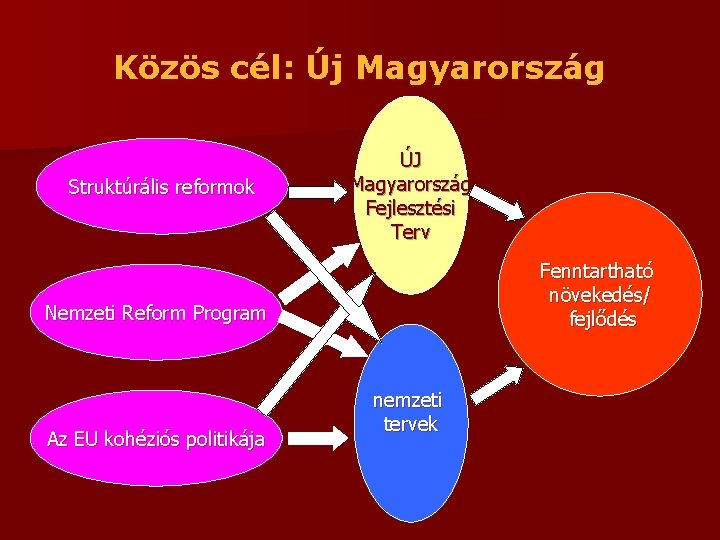 Közös cél: Új Magyarország

Struktúrális reformok

Nemzeti Reform Program

Az EU kohéziós politikája

ÚJ Magyarország Fejlesztési Terv

nemzeti tervek

Fenntartható növekedés/ fejlődés